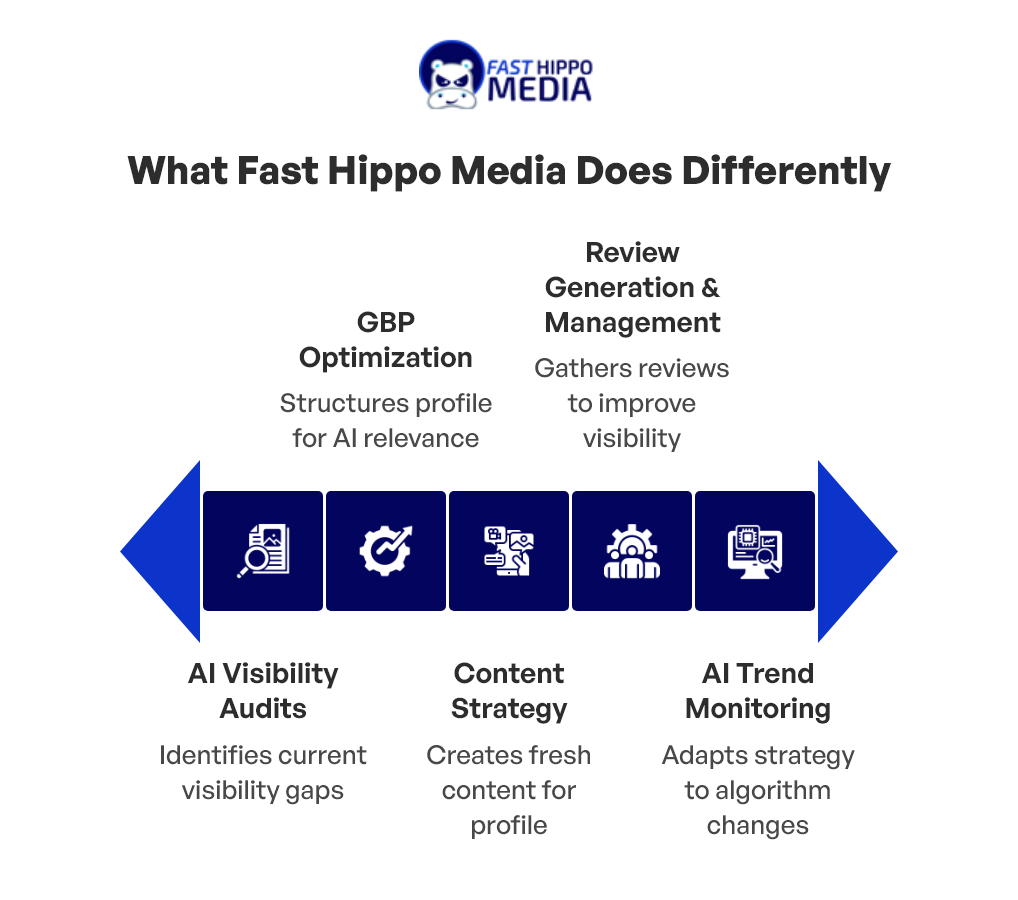 FAST HIPPO MEDIA

What Fast Hippo Media Does Differently

GBP Optimization
Structures profile for AI relevance

Review Generation & Management
Gathers reviews to improve visibility

AI Visibility Audits
Identifies current visibility gaps

Content Strategy
Creates fresh content for profile

AI Trend Monitoring
Adapts strategy to algorithm changes